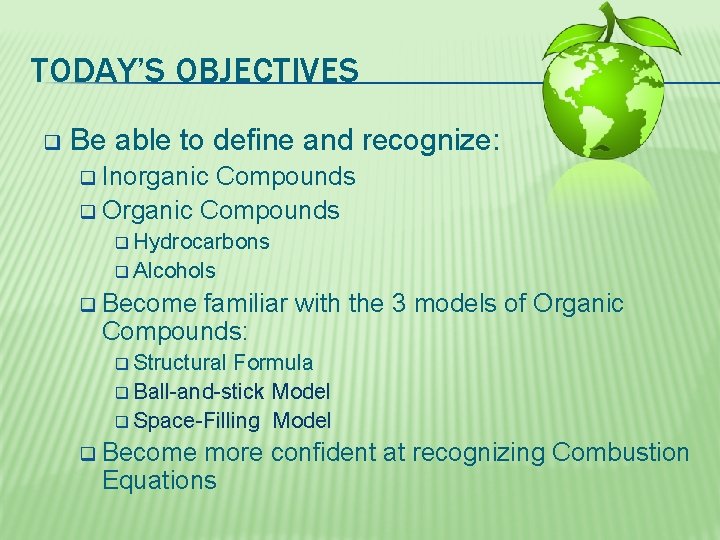 TODAY'S OBJECTIVES

❑ Be able to define and recognize:

❑ Inorganic Compounds

❑ Organic Compounds

❑ Hydrocarbons

❑ Alcohols

❑ Become familiar with the 3 models of Organic Compounds:

❑ Structural Formula

❑ Ball-and-stick Model

❑ Space-Filling Model

❑ Become more confident at recognizing Combustion Equations